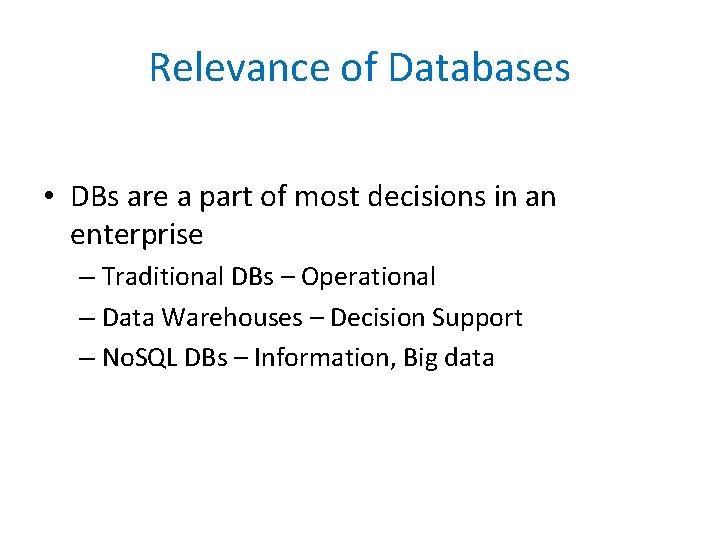 Relevance of Databases

• DBs are a part of most decisions in an enterprise
  – Traditional DBs – Operational
  – Data Warehouses – Decision Support
  – NoSQL DBs – Information, Big data